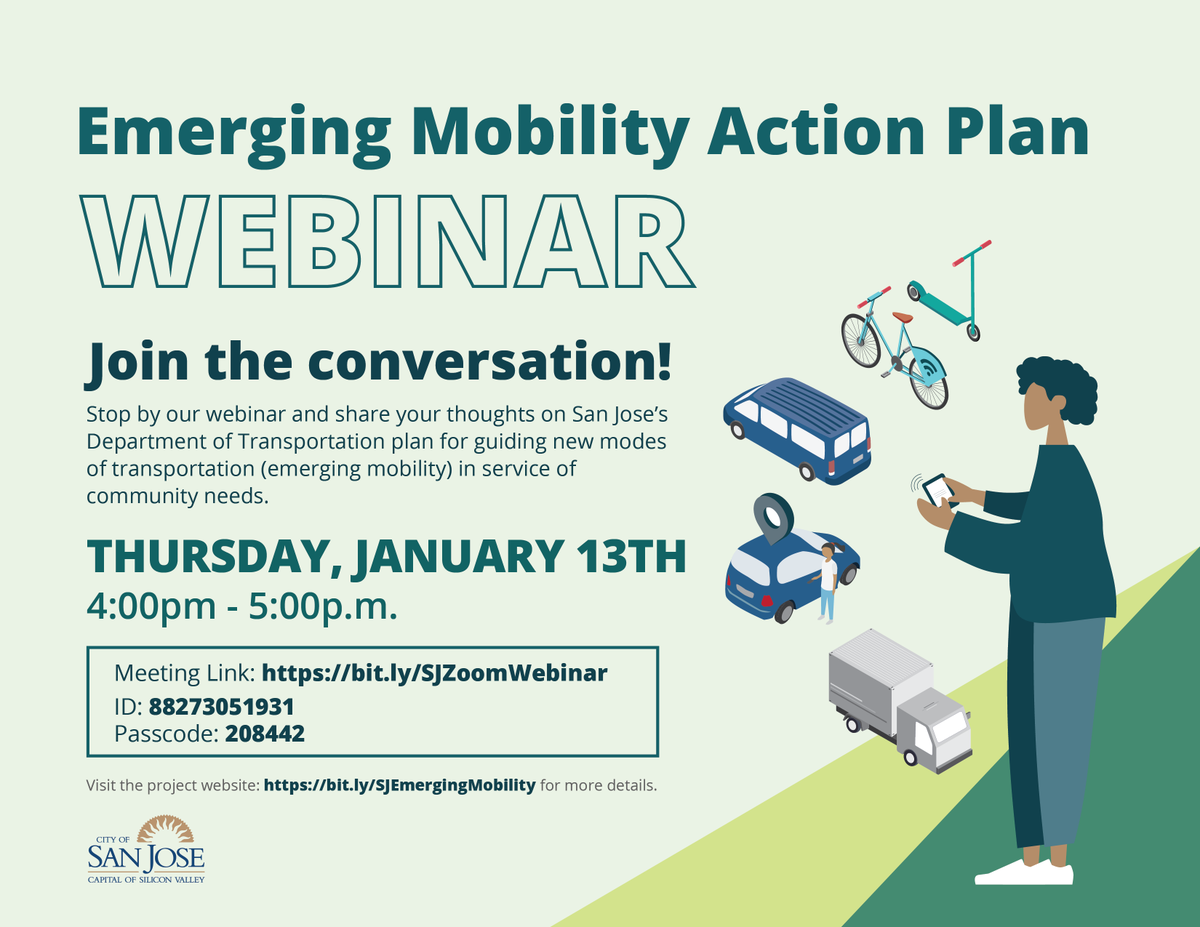 Emerging Mobility Action Plan

WEBINAR

Join the conversation!

Stop by our webinar and share your thoughts on San Jose's Department of Transportation plan for guiding new modes of transportation (emerging mobility) in service of community needs.

THURSDAY, JANUARY 13TH

4:00pm - 5:00p.m.

Meeting Link: https://bit.ly/SJZoomWebinar
ID: 88273051931
Passcode: 208442

Visit the project website: https://bit.ly/SJEmergingMobility for more details.

CITY OF
SAN JOSE
CAPITAL OF SILICON VALLEY